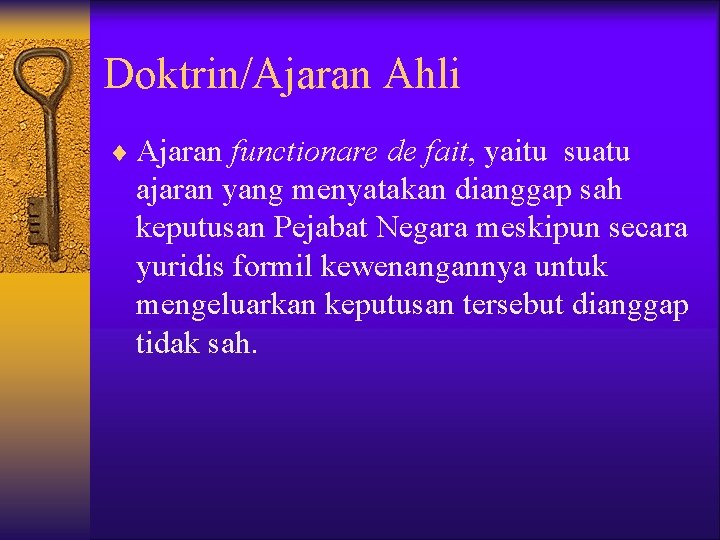 Doktrin/Ajaran Ahli

♦ Ajaran functionare de fait, yaitu suatu ajaran yang menyatakan dianggap sah keputusan Pejabat Negara meskipun secara yuridis formil kewenangannya untuk mengeluarkan keputusan tersebut dianggap tidak sah.